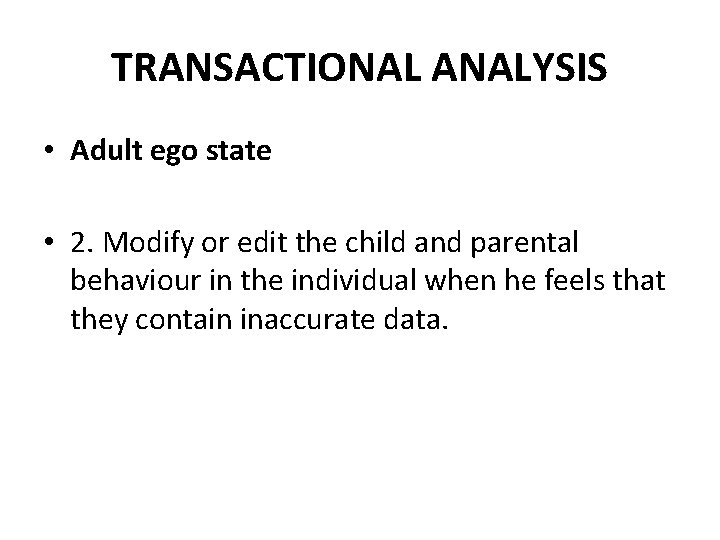 TRANSACTIONAL ANALYSIS

• Adult ego state

• 2. Modify or edit the child and parental behaviour in the individual when he feels that they contain inaccurate data.